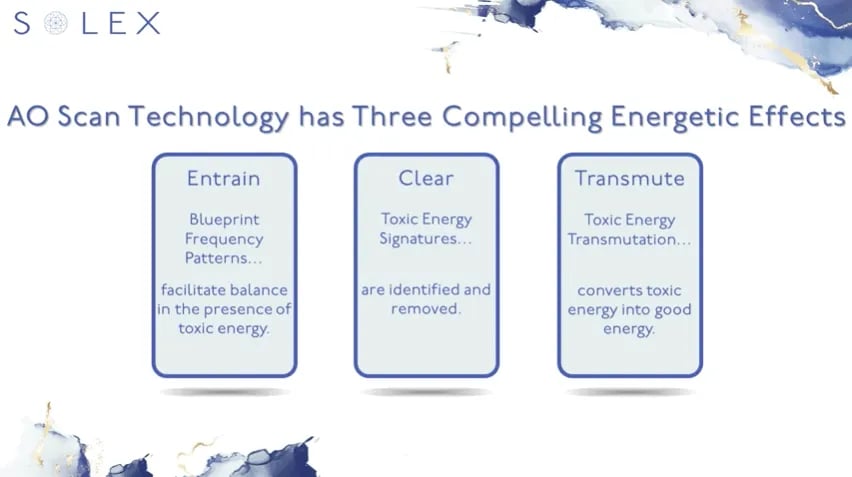 SOLEX

AO Scan Technology has Three Compelling Energetic Effects

Entrain

Blueprint Frequency Patterns...

facilitate balance in the presence of toxic energy.

Clear

Toxic Energy Signatures...

are identified and removed.

Transmute

Toxic Energy Transmutation...

converts toxic energy into good energy.